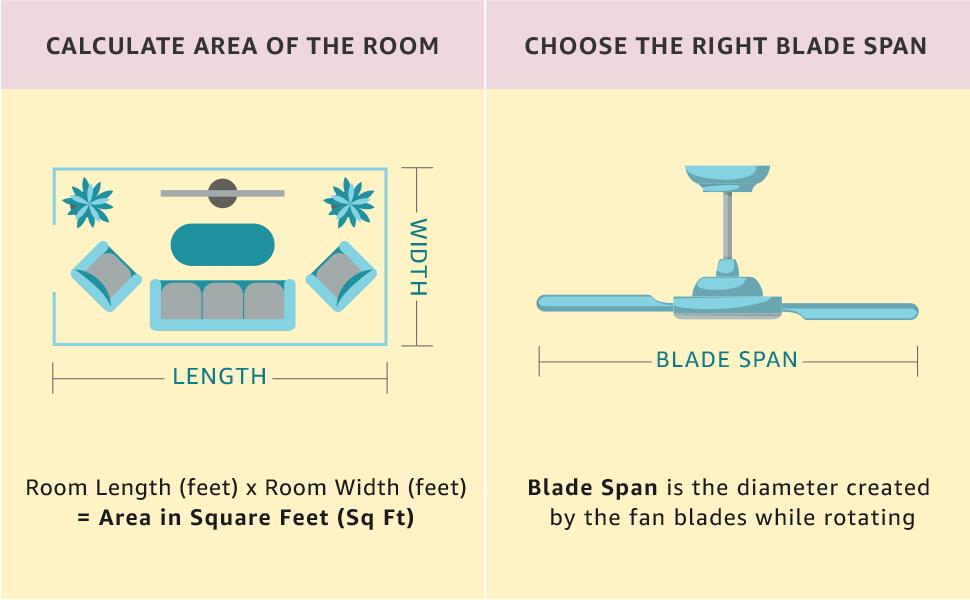 CALCULATE AREA OF THE ROOM

WIDTH

LENGTH

Room Length (feet) x Room Width (feet)
= Area in Square Feet (Sq Ft)

CHOOSE THE RIGHT BLADE SPAN

BLADE SPAN

Blade Span is the diameter created by the fan blades while rotating